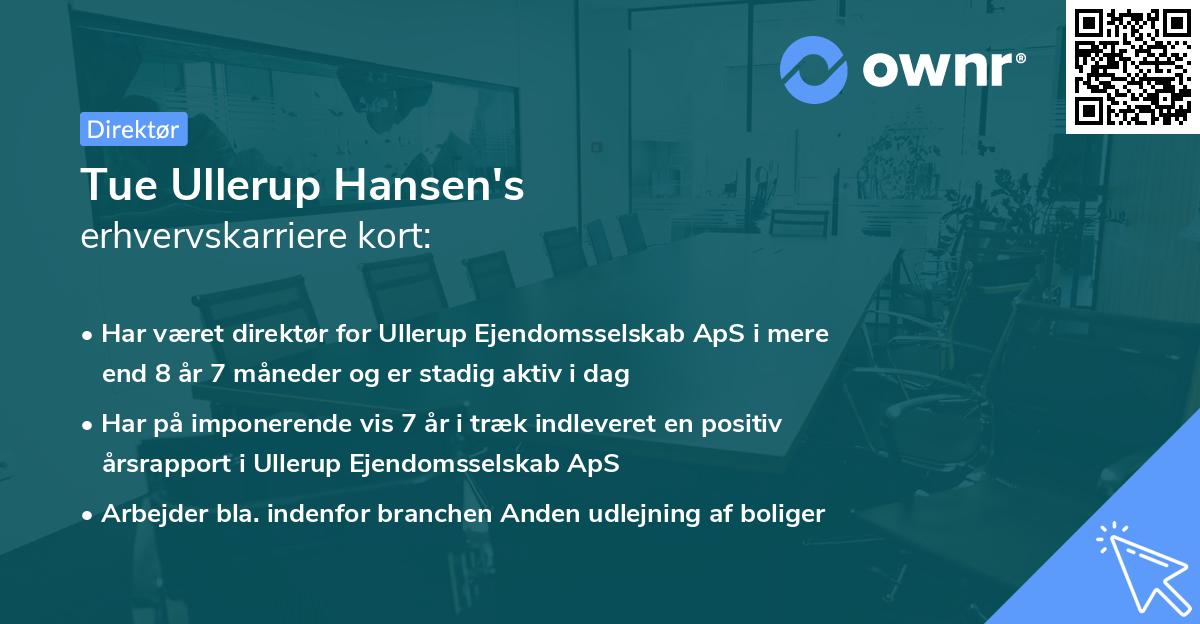 ownr®

Direktør

Tue Ullerup Hansen's
erhvervskarriere kort:

• Har været direktør for Ullerup Ejendomsselskab ApS i mere end 8 år 7 måneder og er stadig aktiv i dag
• Har på imponerende vis 7 år i træk indleveret en positiv årsrapport i Ullerup Ejendomsselskab ApS
• Arbejder bla. indenfor branchen Anden udlejning af boliger